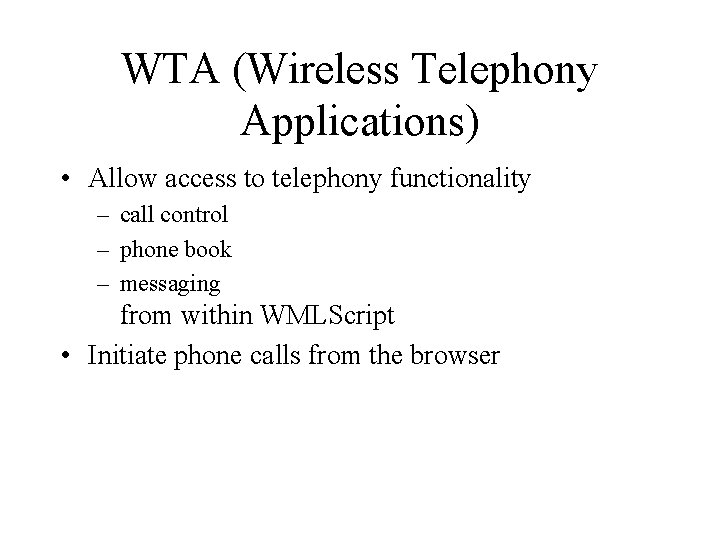 WTA (Wireless Telephony Applications)

• Allow access to telephony functionality
– call control
– phone book
– messaging
from within WMLScript

• Initiate phone calls from the browser